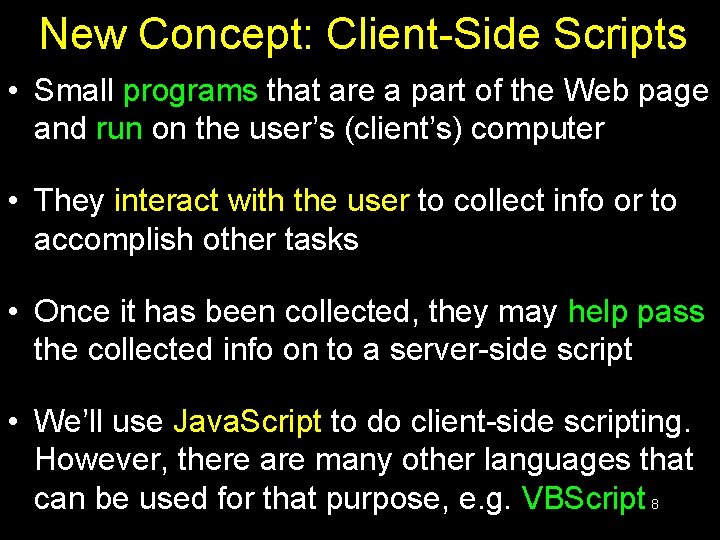 New Concept: Client-Side Scripts

• Small programs that are a part of the Web page and run on the user’s (client’s) computer

• They interact with the user to collect info or to accomplish other tasks

• Once it has been collected, they may help pass the collected info on to a server-side script

• We’ll use JavaScript to do client-side scripting. However, there are many other languages that can be used for that purpose, e.g. VBScript

8